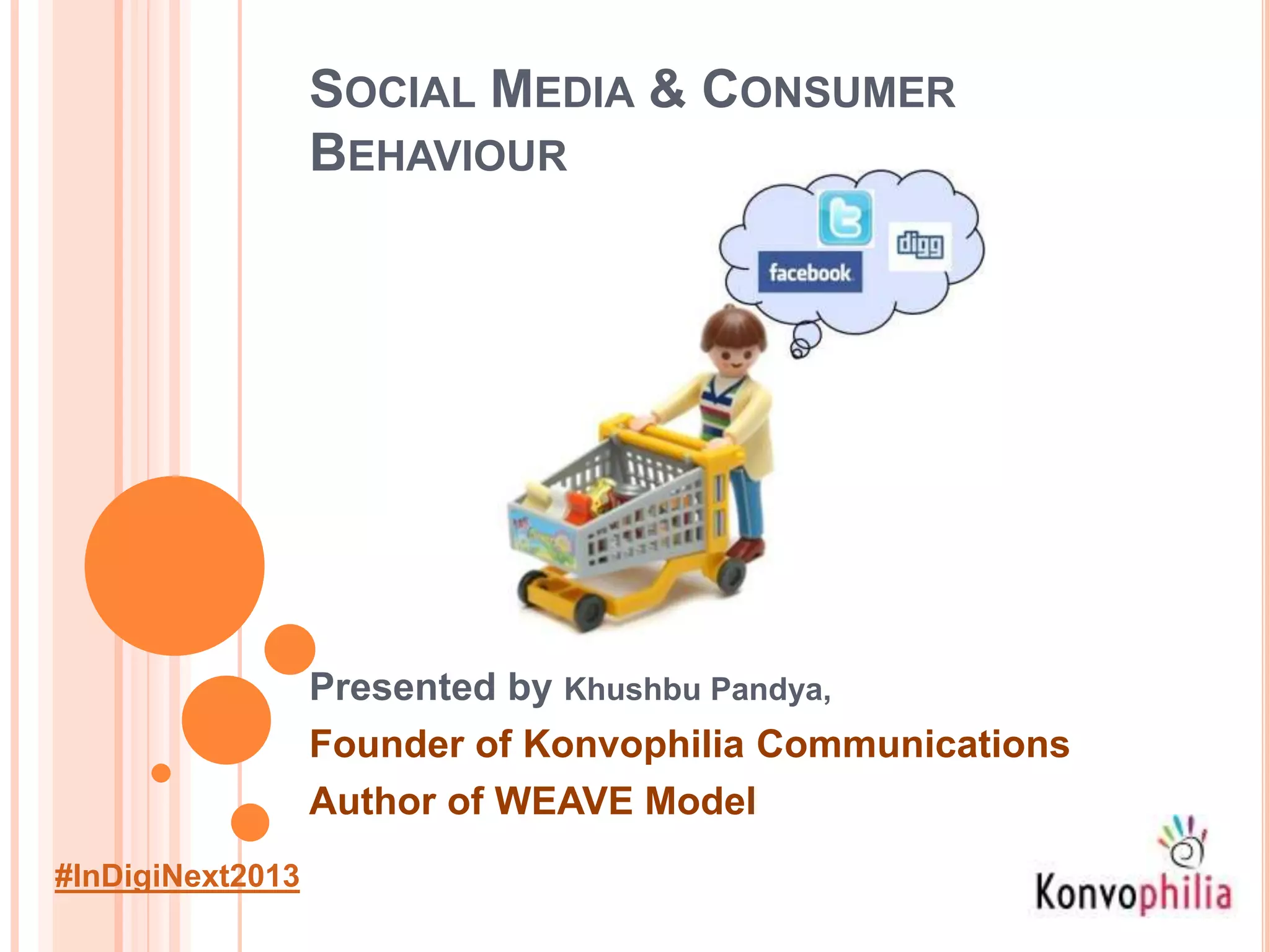 SOCIAL MEDIA & CONSUMER BEHAVIOUR

t

digg

facebook

Presented by Khushbu Pandya,

Founder of Konvophilia Communications

Author of WEAVE Model

#InDigiNext2013

Konvophilia